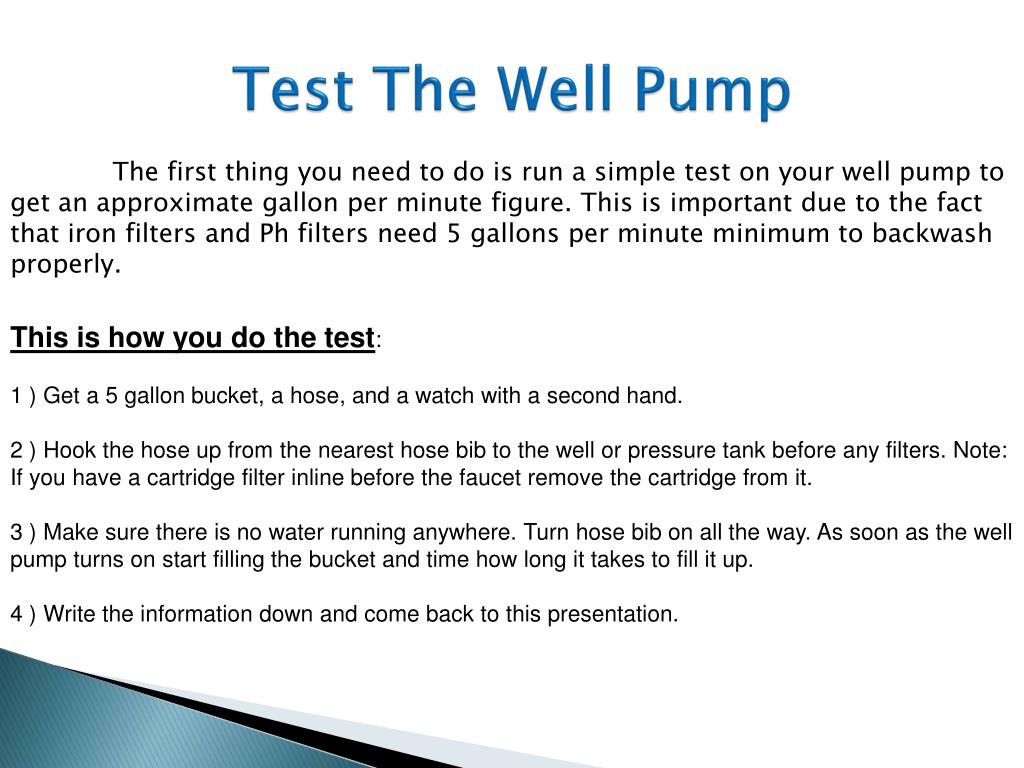 Test The Well Pump

The first thing you need to do is run a simple test on your well pump to get an approximate gallon per minute figure. This is important due to the fact that iron filters and Ph filters need 5 gallons per minute minimum to backwash properly.

This is how you do the test:

1 ) Get a 5 gallon bucket, a hose, and a watch with a second hand.

2 ) Hook the hose up from the nearest hose bib to the well or pressure tank before any filters. Note: If you have a cartridge filter inline before the faucet remove the cartridge from it.

3 ) Make sure there is no water running anywhere. Turn hose bib on all the way. As soon as the well pump turns on start filling the bucket and time how long it takes to fill it up.

4 ) Write the information down and come back to this presentation.